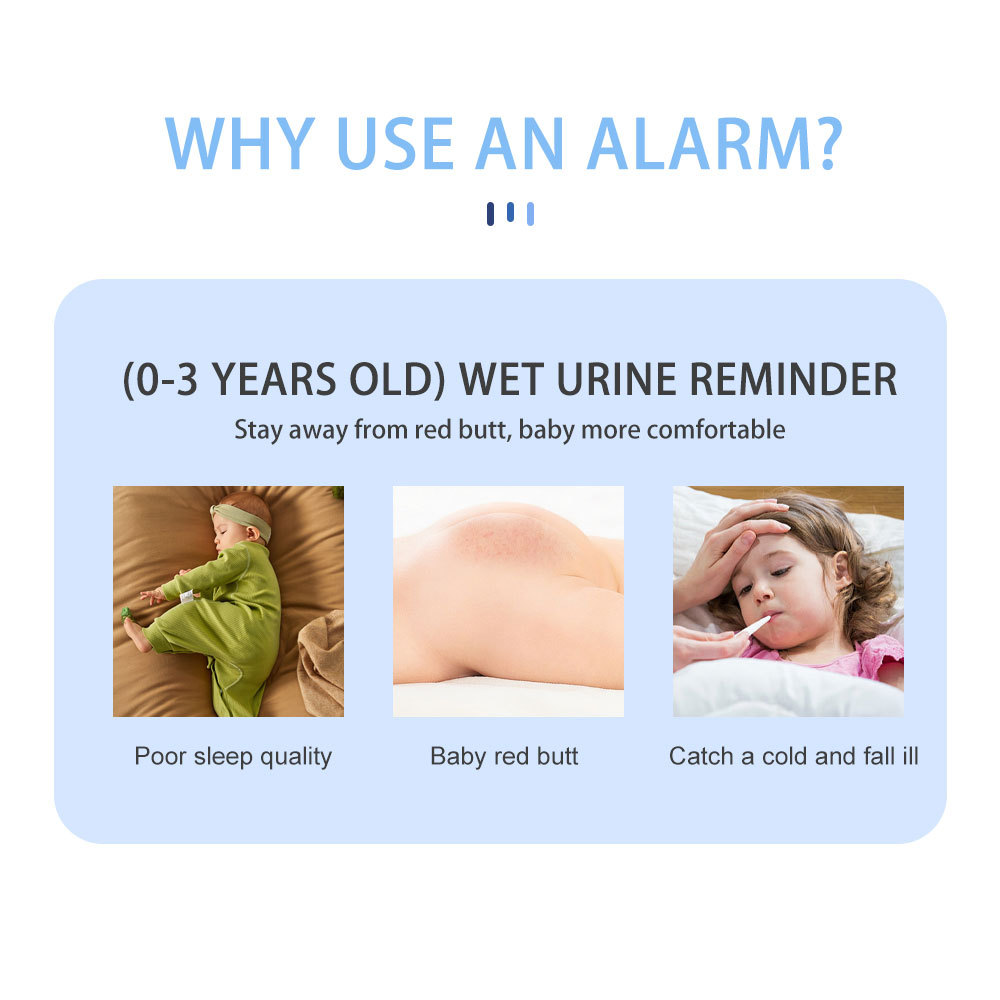 WHY USE AN ALARM?

(0-3 YEARS OLD) WET URINE REMINDER

Stay away from red butt, baby more comfortable

Poor sleep quality

Baby red butt

Catch a cold and fall ill